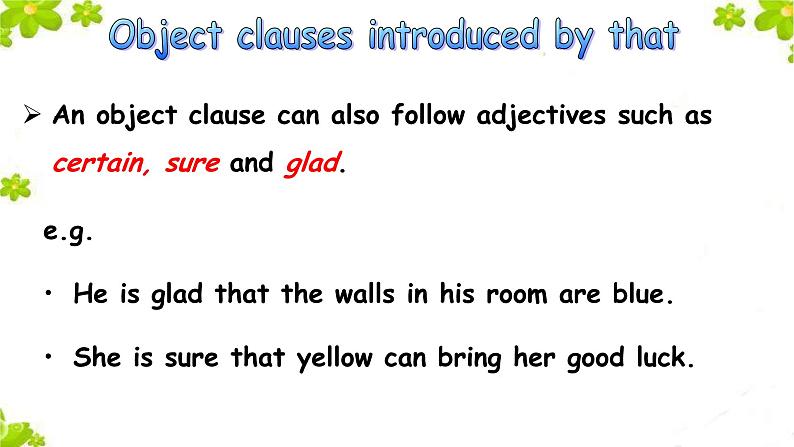 Object clauses introduced by that

➢ An object clause can also follow adjectives such as certain, sure and glad.

e.g.

• He is glad that the walls in his room are blue.

• She is sure that yellow can bring her good luck.